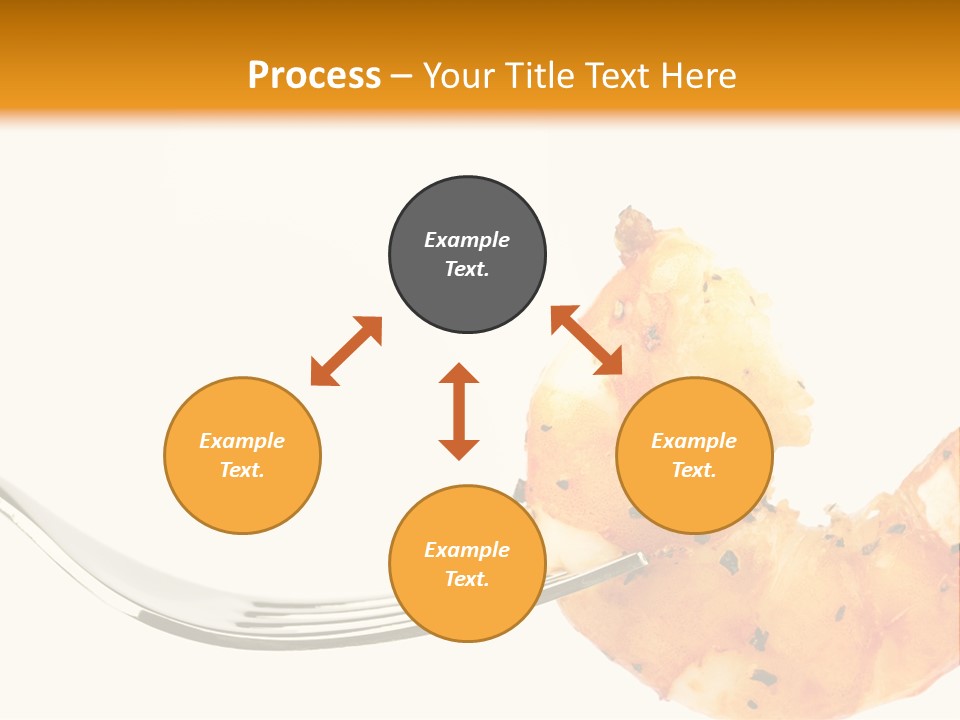 Process – Your Title Text Here

Example Text.

Example Text.

Example Text.

Example Text.